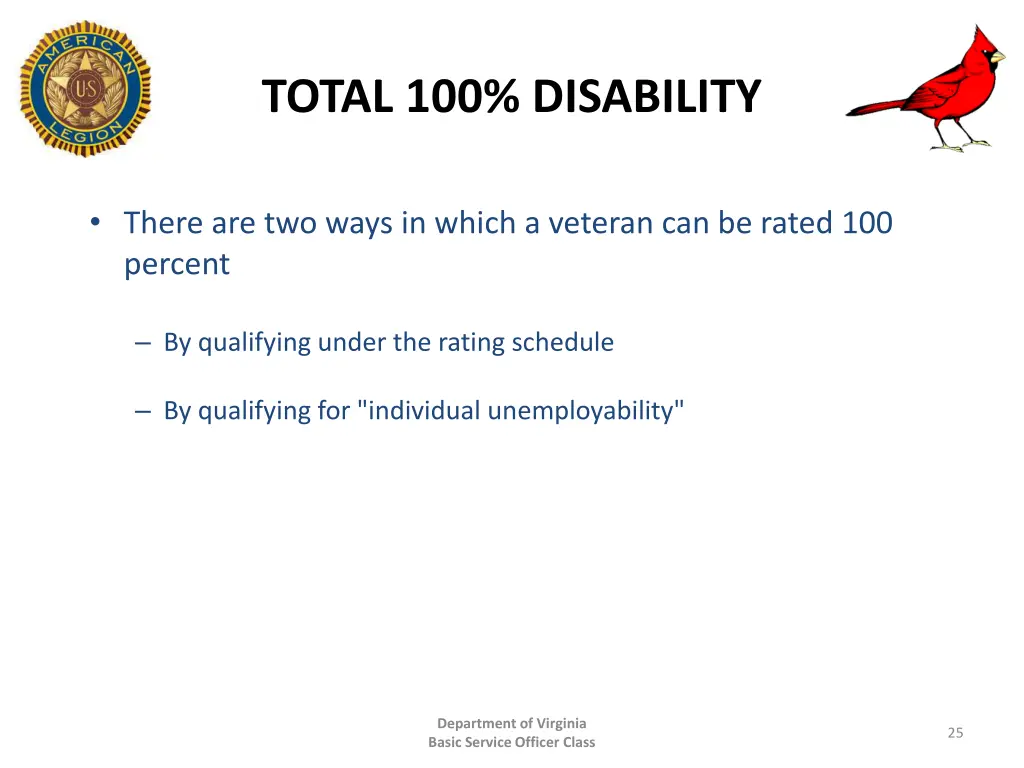 AMERICAN LEGION

US

TOTAL 100% DISABILITY

• There are two ways in which a veteran can be rated 100 percent

– By qualifying under the rating schedule

– By qualifying for "individual unemployability"

Department of Virginia
Basic Service Officer Class

25